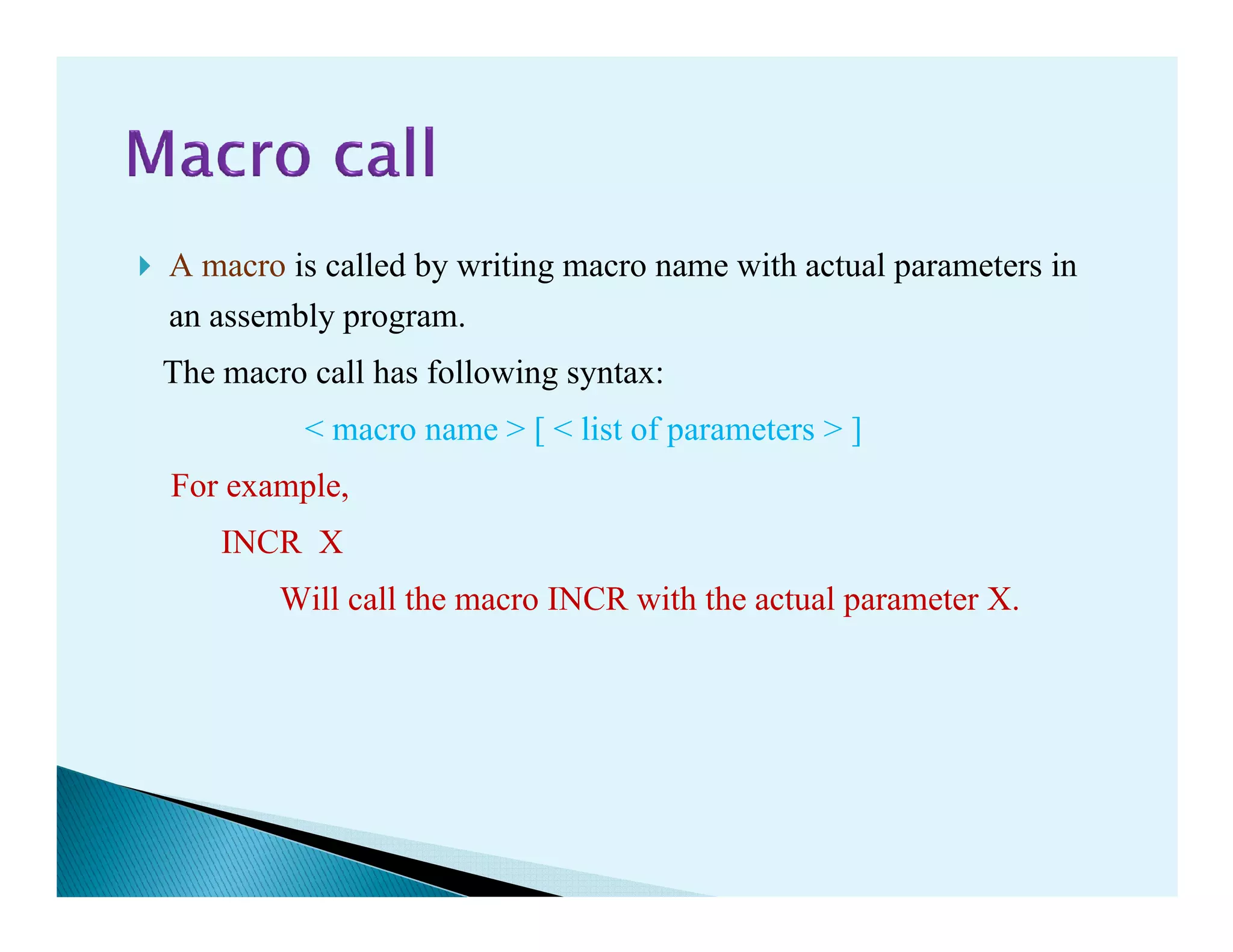 Macro call

A macro is called by writing macro name with actual parameters in an assembly program.

The macro call has following syntax:

< macro name > [ < list of parameters > ]

For example,

INCR X

Will call the macro INCR with the actual parameter X.